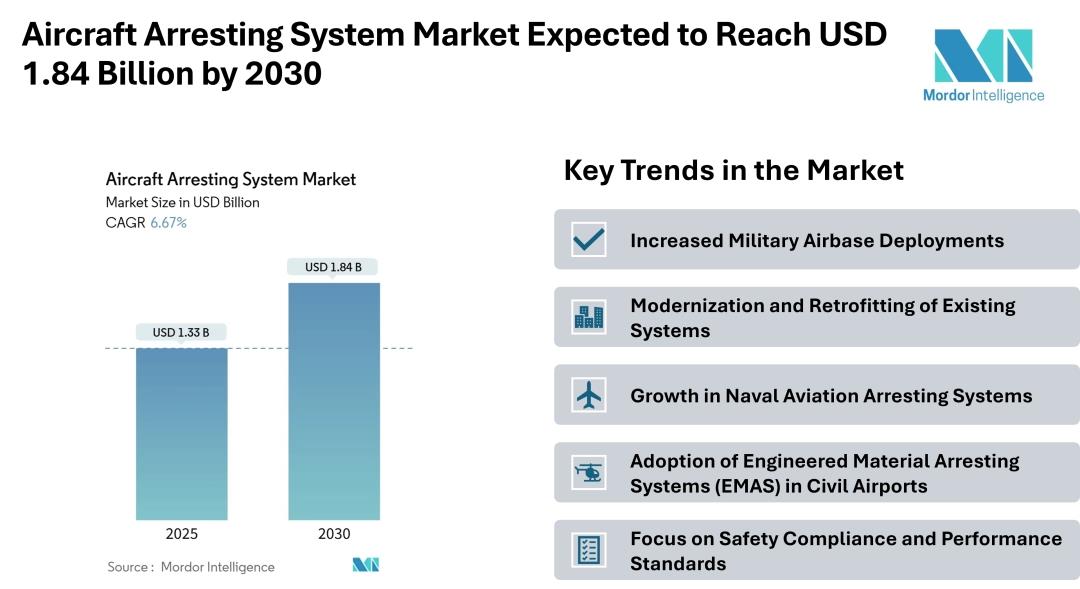 Aircraft Arresting System Market Expected to Reach USD 1.84 Billion by 2030

Mordor Intelligence

Aircraft Arresting System Market
Market Size in USD Billion
CAGR 6.67%

USD 1.33 B
USD 1.84 B

2025
2030

Source : Mordor Intelligence

Key Trends in the Market

Increased Military Airbase Deployments

Modernization and Retrofitting of Existing Systems

Growth in Naval Aviation Arresting Systems

Adoption of Engineered Material Arresting Systems (EMAS) in Civil Airports

Focus on Safety Compliance and Performance Standards